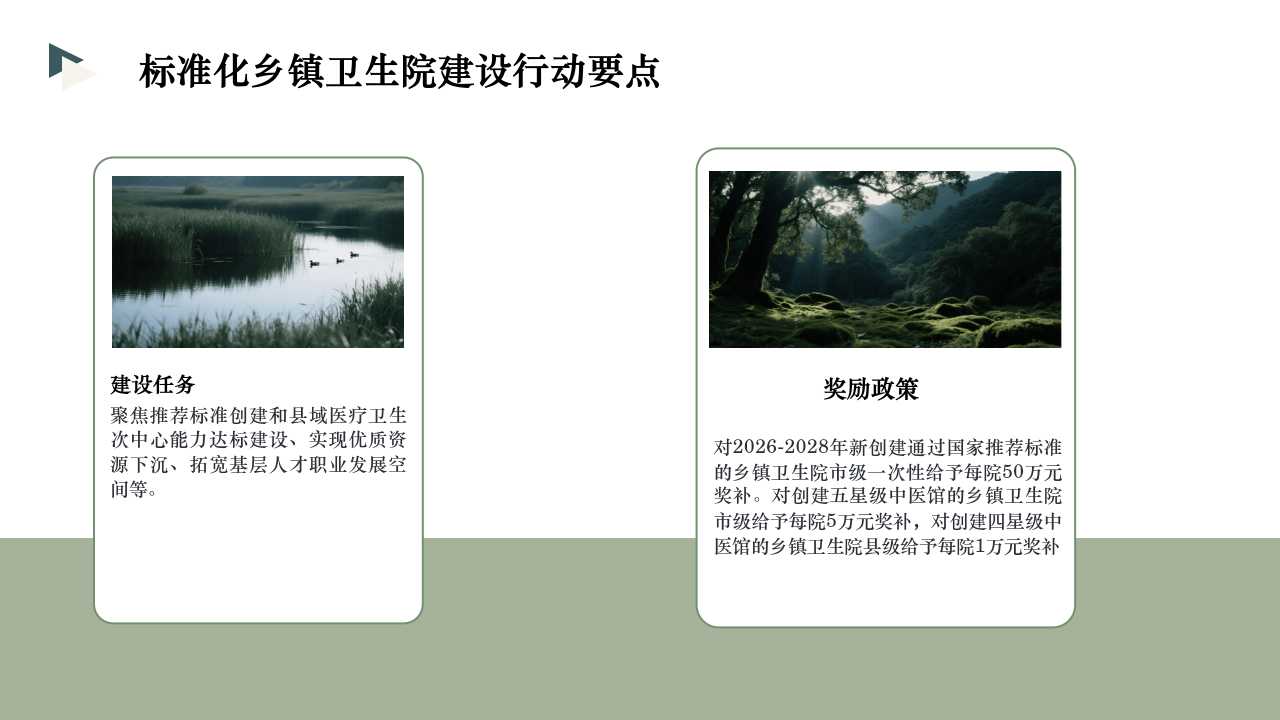 标准化乡镇卫生院建设行动要点

建设任务

聚焦推荐标准创建和县域医疗卫生次中心能力达标建设、实现优质资源下沉、拓宽基层人才职业发展空间等。

奖励政策

对2026-2028年新创建通过国家推荐标准的乡镇卫生院市级一次性给予每院50万元奖补。对创建五星级中医馆的乡镇卫生院市级给予每院5万元奖补，对创建四星级中医馆的乡镇卫生院县级给予每院1万元奖补